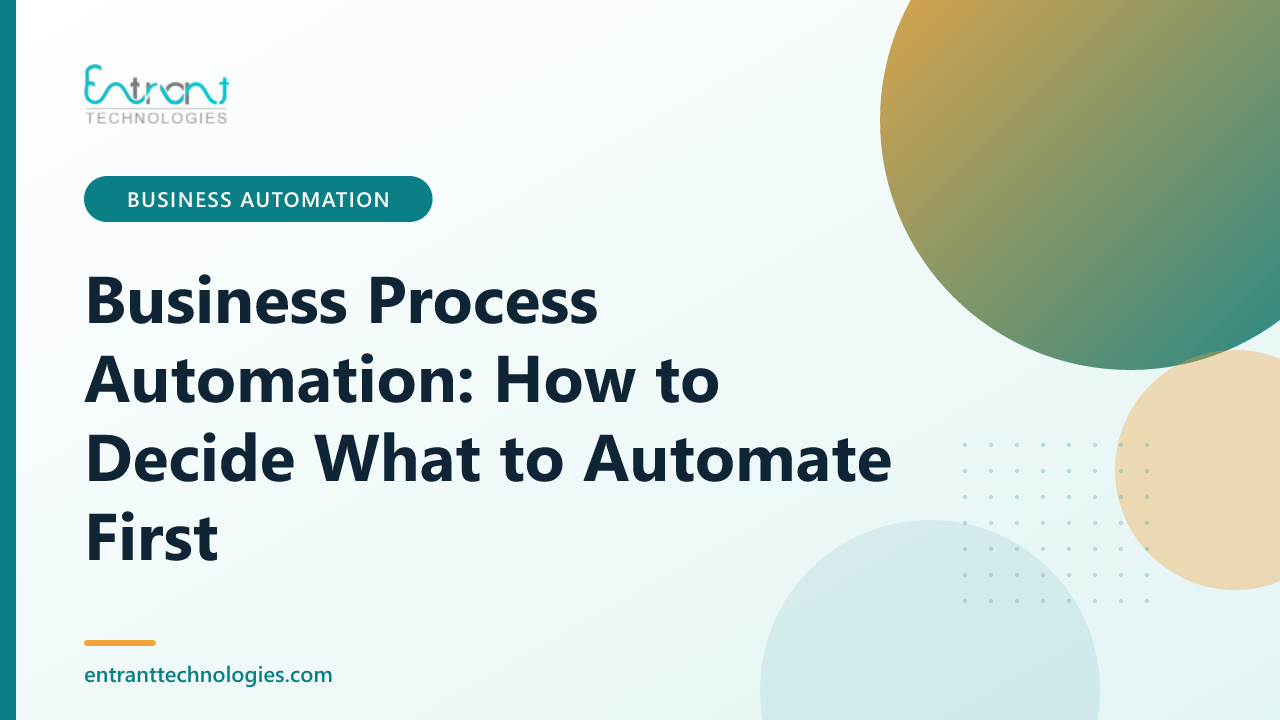 Entrant
TECHNOLOGIES

BUSINESS AUTOMATION

Business Process Automation: How to Decide What to Automate First

entranttechnologies.com